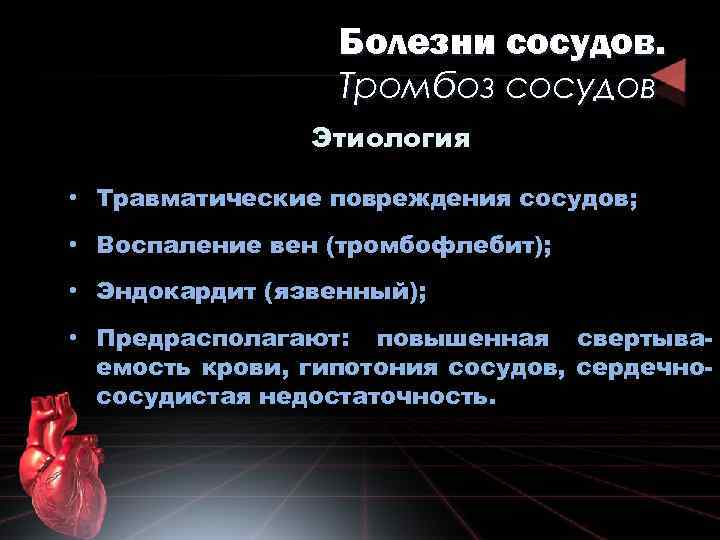 Болезни сосудов.
Тромбоз сосудов

Этиология

• Травматические повреждения сосудов;
• Воспаление вен (тромбофлебит);
• Эндокардит (язвенный);
• Предрасполагают: повышенная свертываемость крови, гипотония сосудов, сердечно-сосудистая недостаточность.